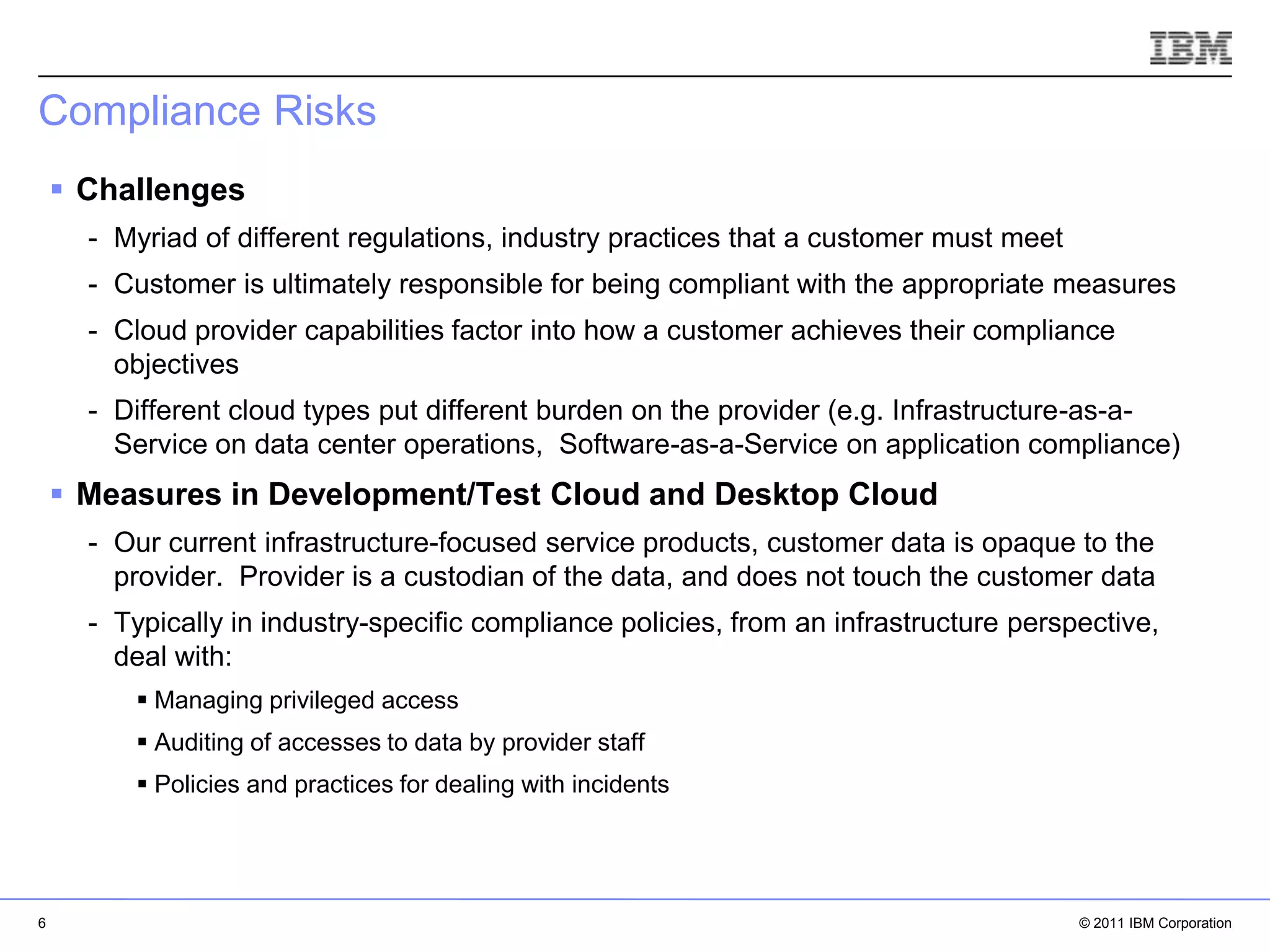 IBM

Compliance Risks

▪ Challenges

- Myriad of different regulations, industry practices that a customer must meet

- Customer is ultimately responsible for being compliant with the appropriate measures

- Cloud provider capabilities factor into how a customer achieves their compliance objectives

- Different cloud types put different burden on the provider (e.g. Infrastructure-as-a-Service on data center operations, Software-as-a-Service on application compliance)

▪ Measures in Development/Test Cloud and Desktop Cloud

- Our current infrastructure-focused service products, customer data is opaque to the provider. Provider is a custodian of the data, and does not touch the customer data

- Typically in industry-specific compliance policies, from an infrastructure perspective, deal with:

▪ Managing privileged access

▪ Auditing of accesses to data by provider staff

▪ Policies and practices for dealing with incidents

6

© 2011 IBM Corporation